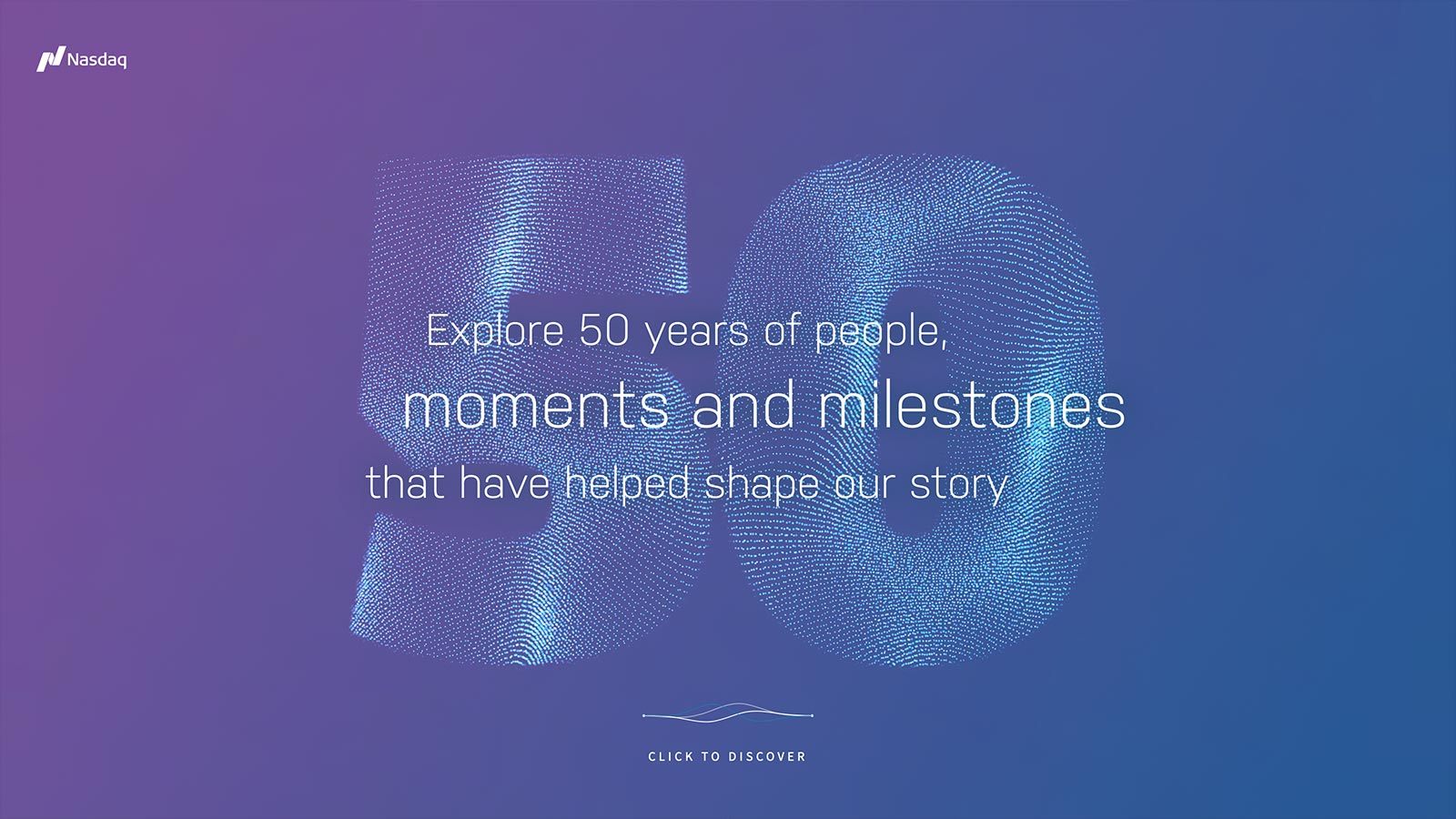 Nasdaq

50

Explore 50 years of people, moments and milestones that have helped shape our story

CLICK TO DISCOVER